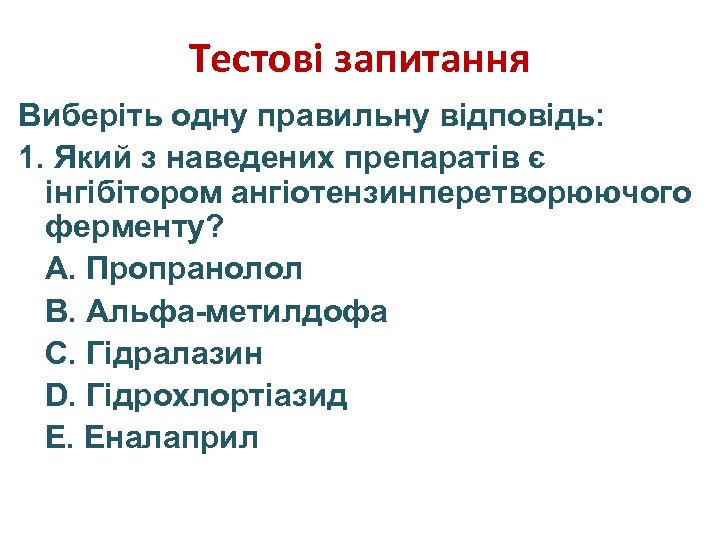 Тестові запитання

Виберіть одну правильну відповідь:

1. Який з наведених препаратів є інгібітором ангіотензинперетворюючого ферменту?

A. Пропранолол

B. Альфа-метилдофа

C. Гідралазин

D. Гідрохлортіазид

E. Еналаприл